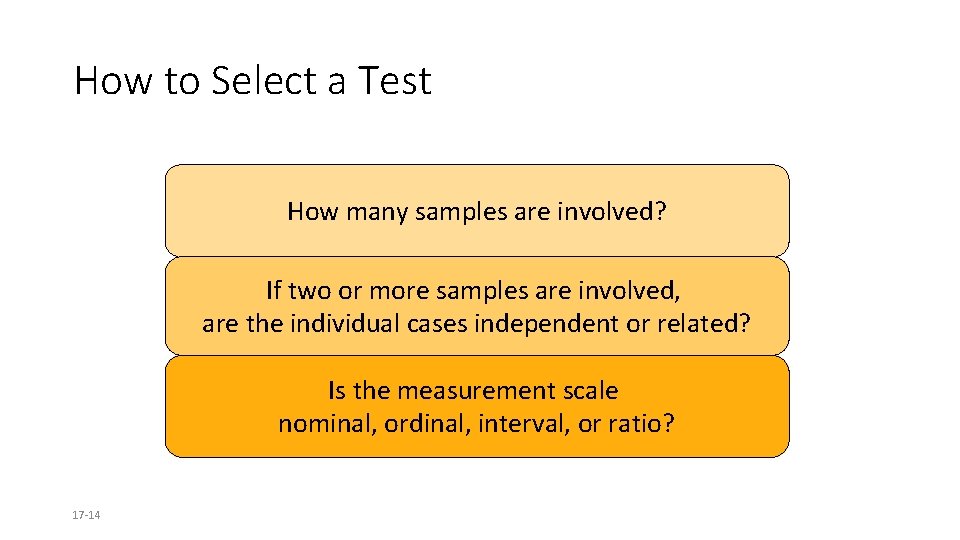 How to Select a Test

How many samples are involved?

If two or more samples are involved, are the individual cases independent or related?

Is the measurement scale nominal, ordinal, interval, or ratio?

17-14